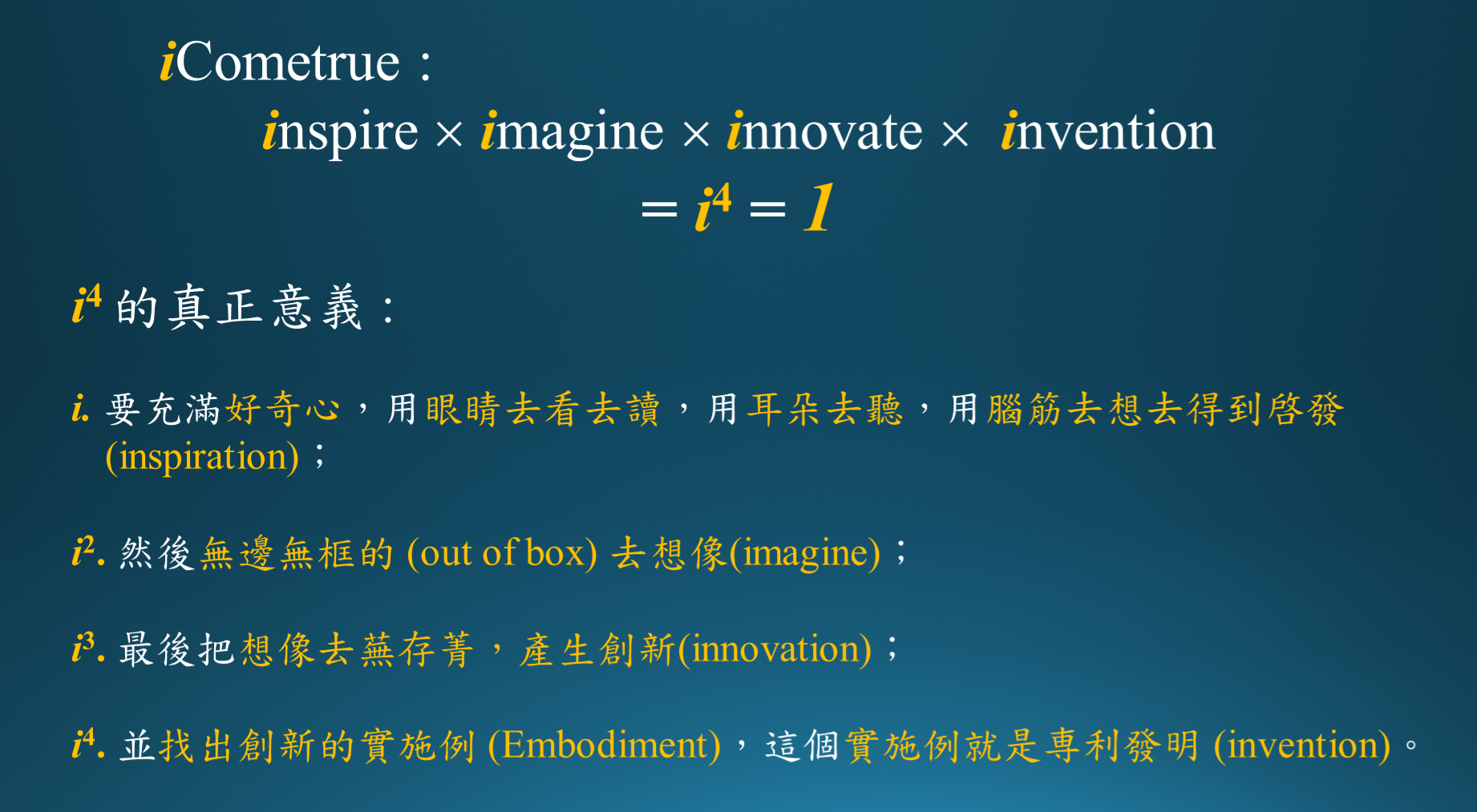 iCometrue：

inspire × imagine × innovate × invention

$= i^4 = 1$

$i^4$ 的真正意義：

$i$. 要充滿好奇心，用眼睛去看去讀，用耳朵去聽，用腦筋去想去得到啓發 (inspiration)；

$i^2$. 然後無邊無框的 (out of box) 去想像(imagine)；

$i^3$. 最後把想像去蕪存菁，產生創新(innovation)；

$i^4$. 並找出創新的實施例 (Embodiment)，這個實施例就是專利發明 (invention)。